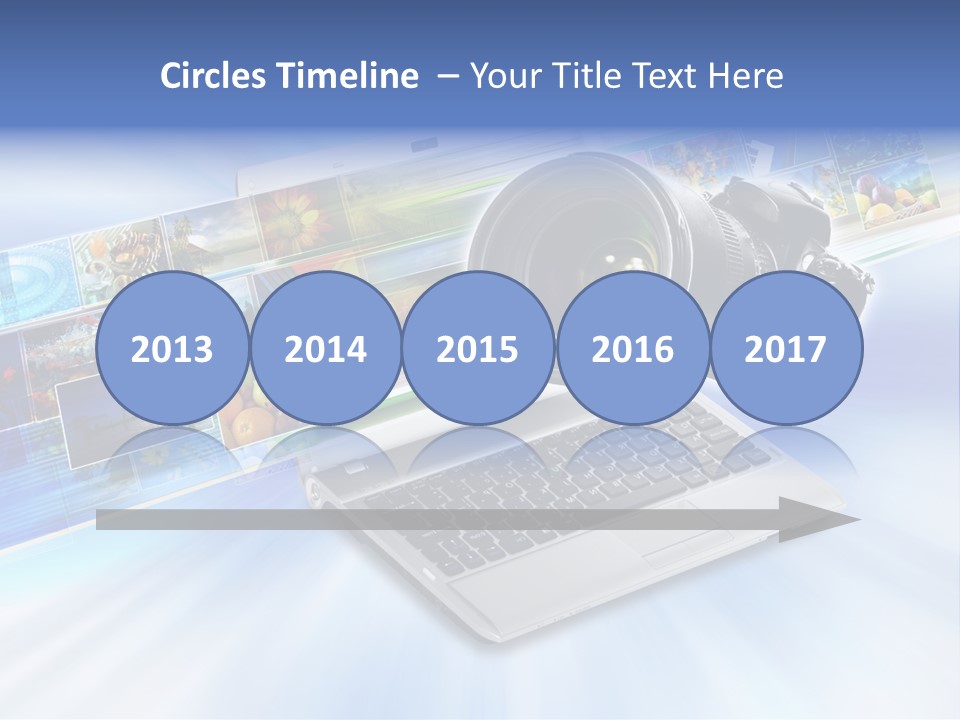 Circles Timeline – Your Title Text Here

2013

2014

2015

2016

2017